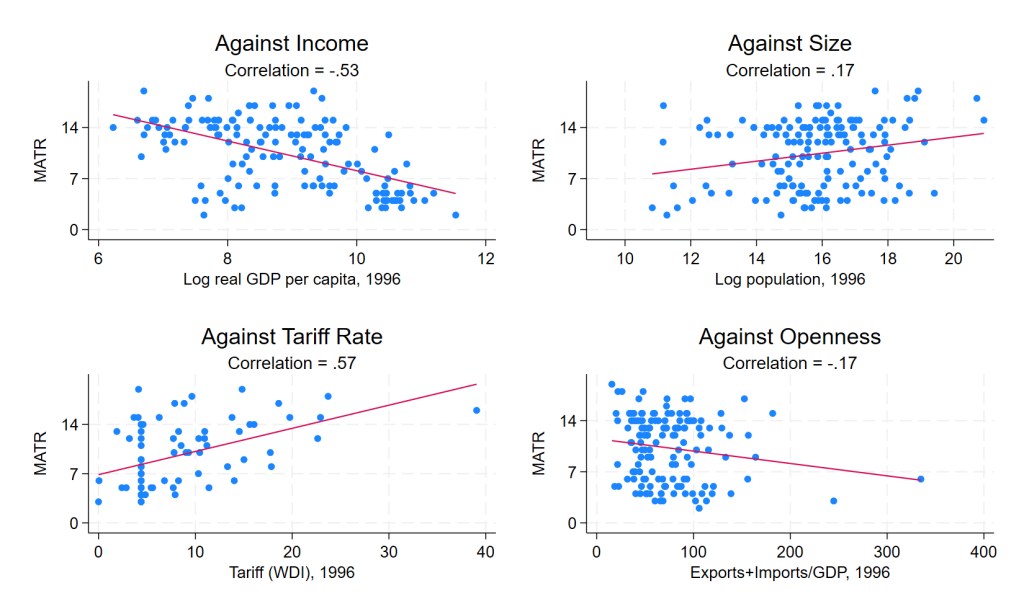 Against Income
Correlation = -.53
MATR
14
7
0
6
8
10
12
Log real GDP per capita, 1996

Against Size
Correlation = .17
MATR
14
7
0
10
12
14
16
18
20
Log population, 1996

Against Tariff Rate
Correlation = .57
MATR
14
7
0
0
10
20
30
40
Tariff (WDI), 1996

Against Openness
Correlation = -.17
MATR
14
7
0
0
100
200
300
400
Exports+Imports/GDP, 1996